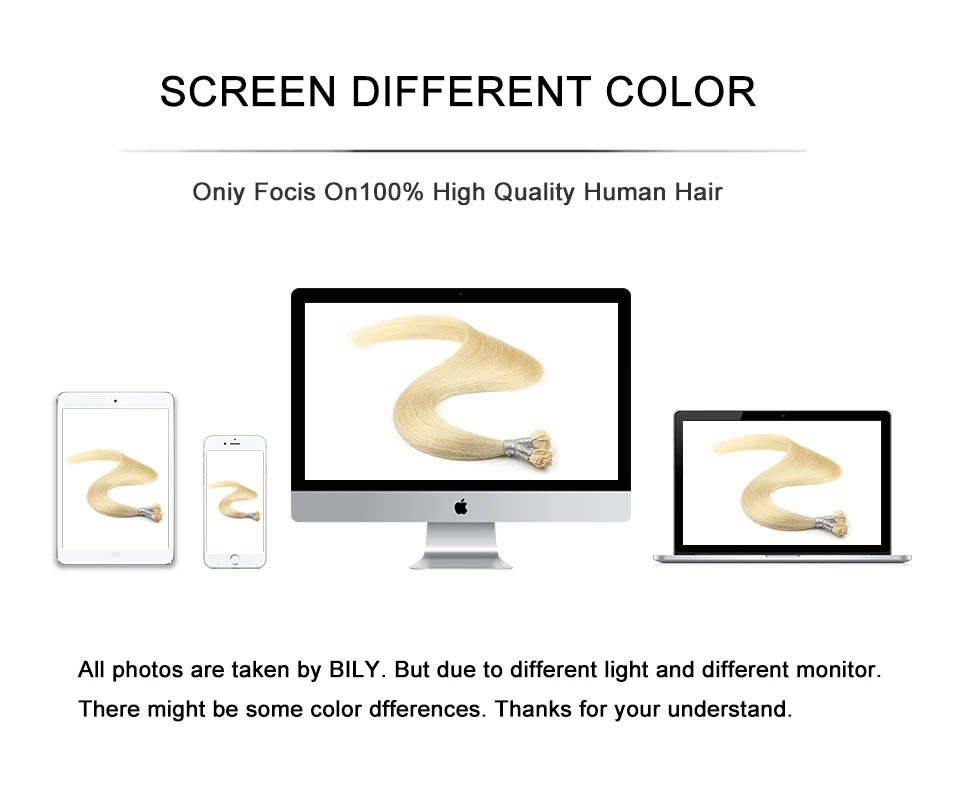 SCREEN DIFFERENT COLOR

Oniy Focis On100% High Quality Human Hair

All photos are taken by BILY. But due to different light and different monitor. There might be some color dfferences. Thanks for your understand.